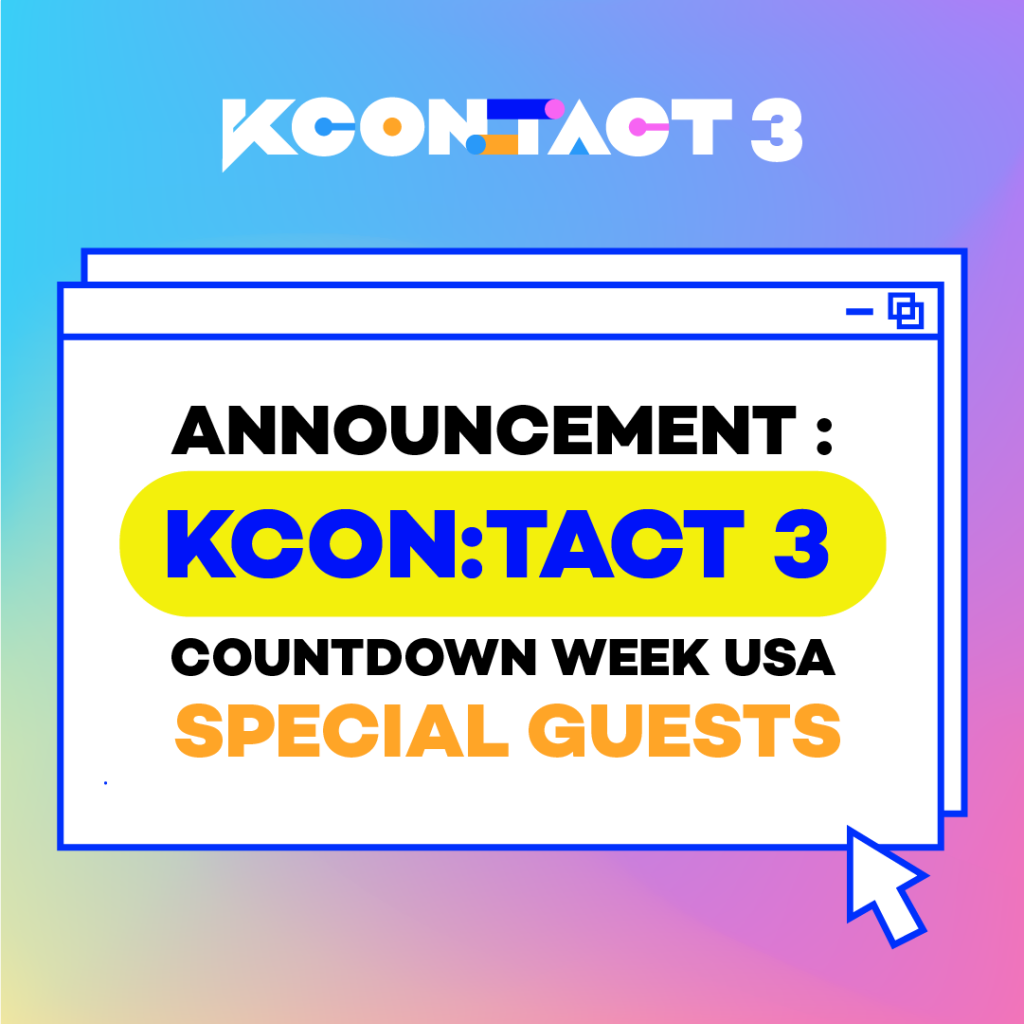 KCON:TACT 3

ANNOUNCEMENT :

KCON:TACT 3

COUNTDOWN WEEK USA

SPECIAL GUESTS